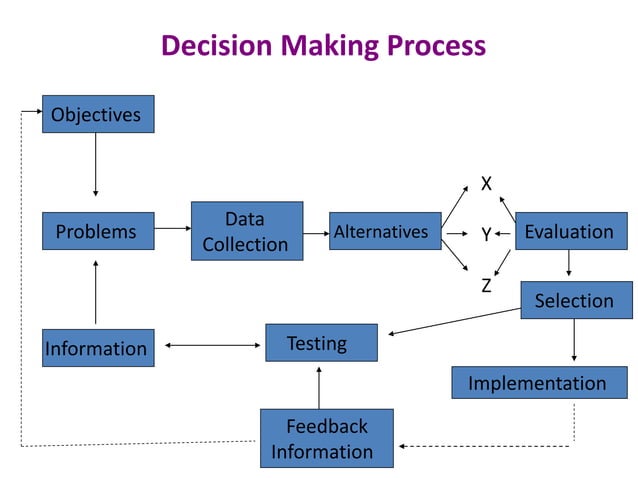 Decision Making Process

Objectives

Problems

Data Collection

Alternatives

X

Y

Z

Evaluation

Selection

Information

Testing

Implementation

Feedback Information